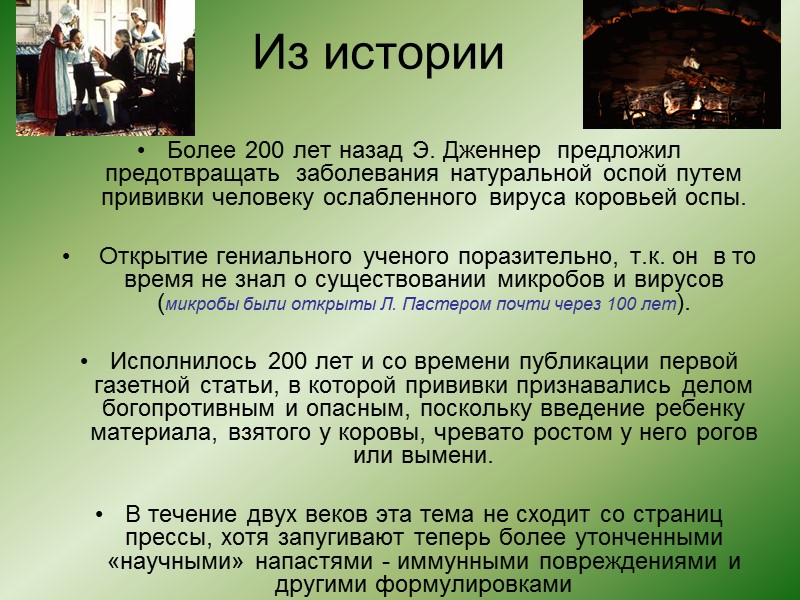 Из истории

• Более 200 лет назад Э. Дженнер предложил предотвращать заболевания натуральной оспой путем прививки человеку ослабленного вируса коровьей оспы.

• Открытие гениального ученого поразительно, т.к. он в то время не знал о существовании микробов и вирусов (микробы были открыты Л. Пастером почти через 100 лет).

• Исполнилось 200 лет и со времени публикации первой газетной статьи, в которой прививки признавались делом богопротивным и опасным, поскольку введение ребенку материала, взятого у коровы, чревато ростом у него рогов или вымени.

• В течение двух веков эта тема не сходит со страниц прессы, хотя запугивают теперь более утонченными «научными» напастями - иммунными повреждениями и другими формулировками